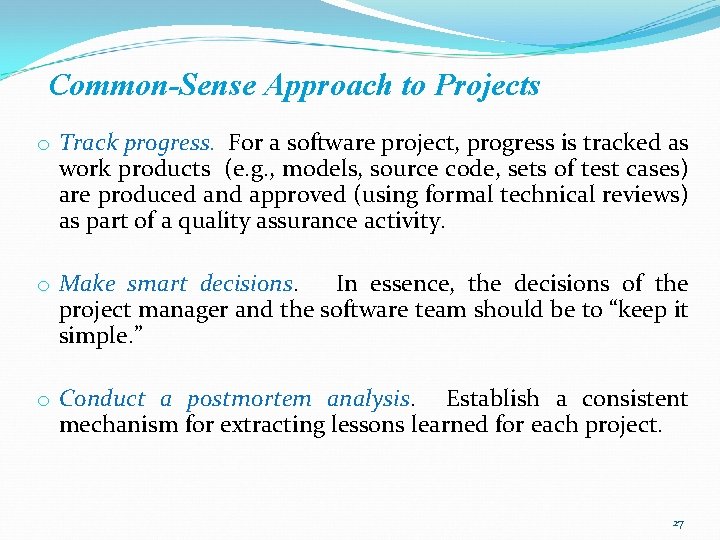 Common-Sense Approach to Projects

o Track progress. For a software project, progress is tracked as work products (e.g., models, source code, sets of test cases) are produced and approved (using formal technical reviews) as part of a quality assurance activity.

o Make smart decisions. In essence, the decisions of the project manager and the software team should be to "keep it simple."

o Conduct a postmortem analysis. Establish a consistent mechanism for extracting lessons learned for each project.

27